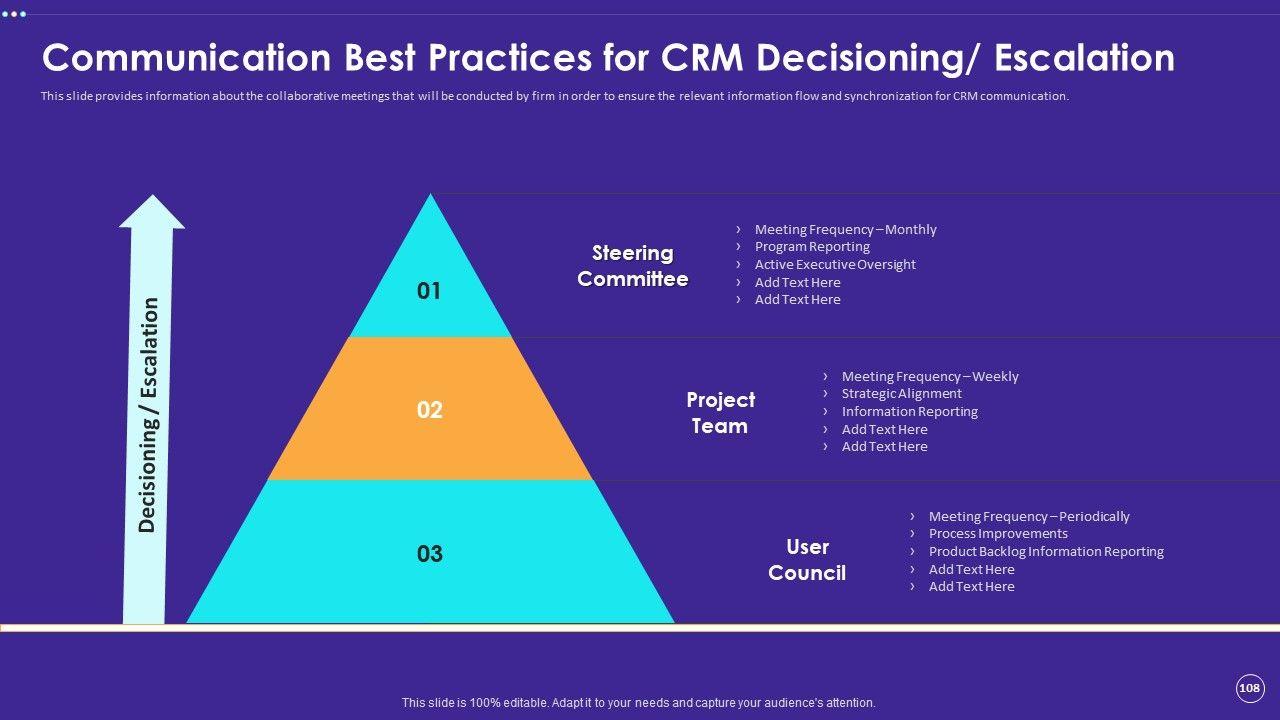 Communication Best Practices for CRM Decisioning/ Escalation

This slide provides information about the collaborative meetings that will be conducted by firm in order to ensure the relevant information flow and synchronization for CRM communication.

Decisioning / Escalation

01

Steering Committee

› Meeting Frequency – Monthly
› Program Reporting
› Active Executive Oversight
› Add Text Here
› Add Text Here

02

Project Team

› Meeting Frequency – Weekly
› Strategic Alignment
› Information Reporting
› Add Text Here
› Add Text Here

03

User Council

› Meeting Frequency – Periodically
› Process Improvements
› Product Backlog Information Reporting
› Add Text Here
› Add Text Here

This slide is 100% editable. Adapt it to your needs and capture your audience's attention.

108